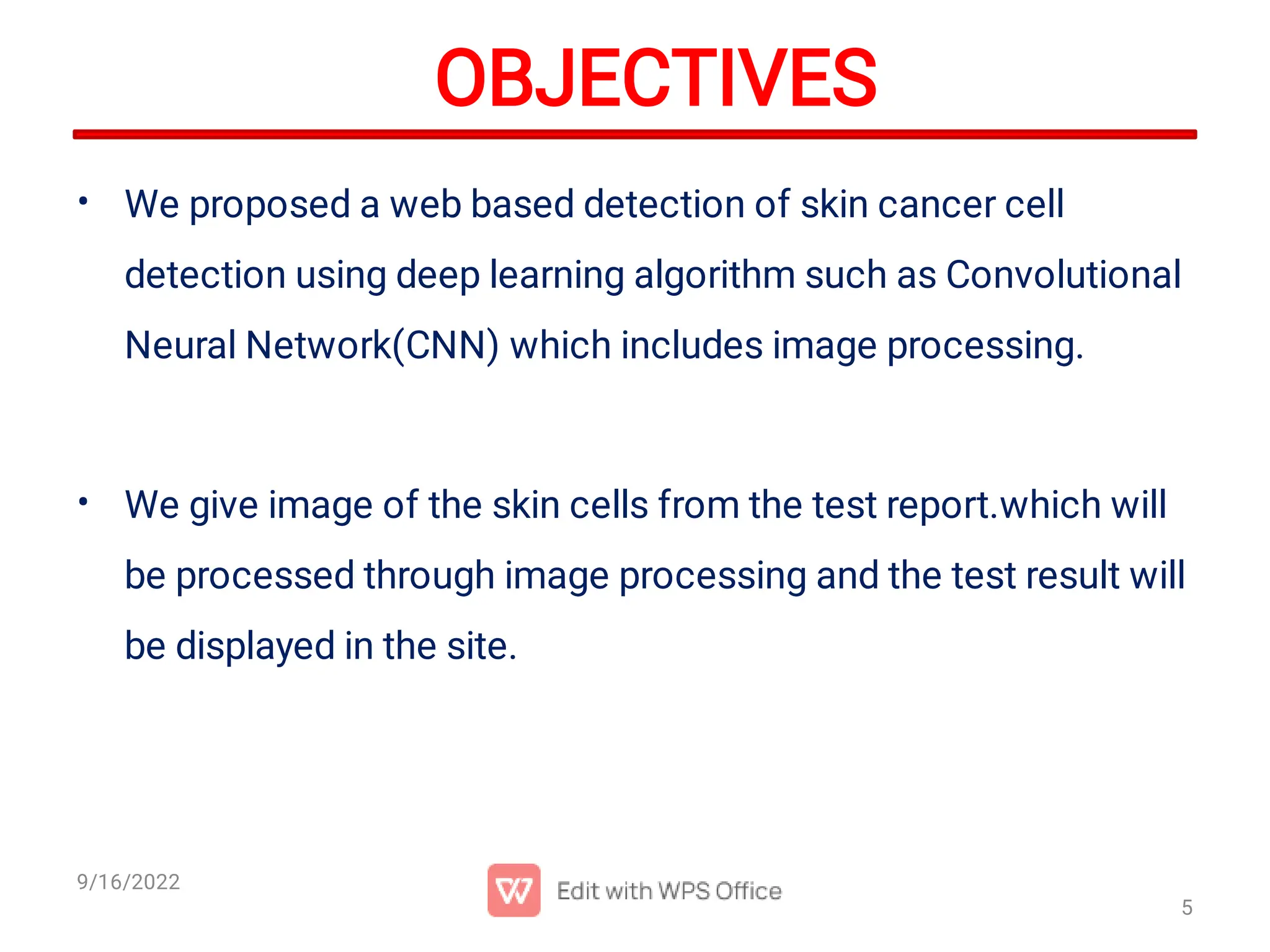 OBJECTIVES

• We proposed a web based detection of skin cancer cell detection using deep learning algorithm such as Convolutional Neural Network(CNN) which includes image processing.

• We give image of the skin cells from the test report.which will be processed through image processing and the test result will be displayed in the site.

9/16/2022

Edit with WPS Office

5